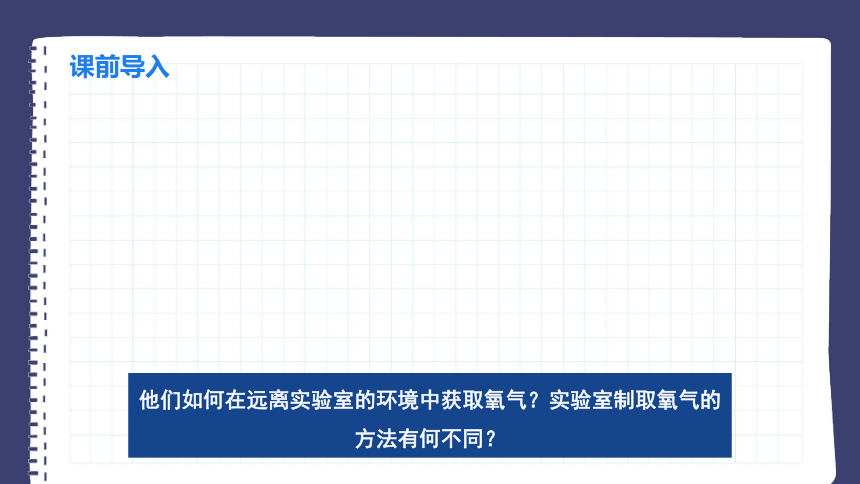 课前导入

他们如何在远离实验室的环境中获取氧气？实验室制取氧气的方法有何不同？